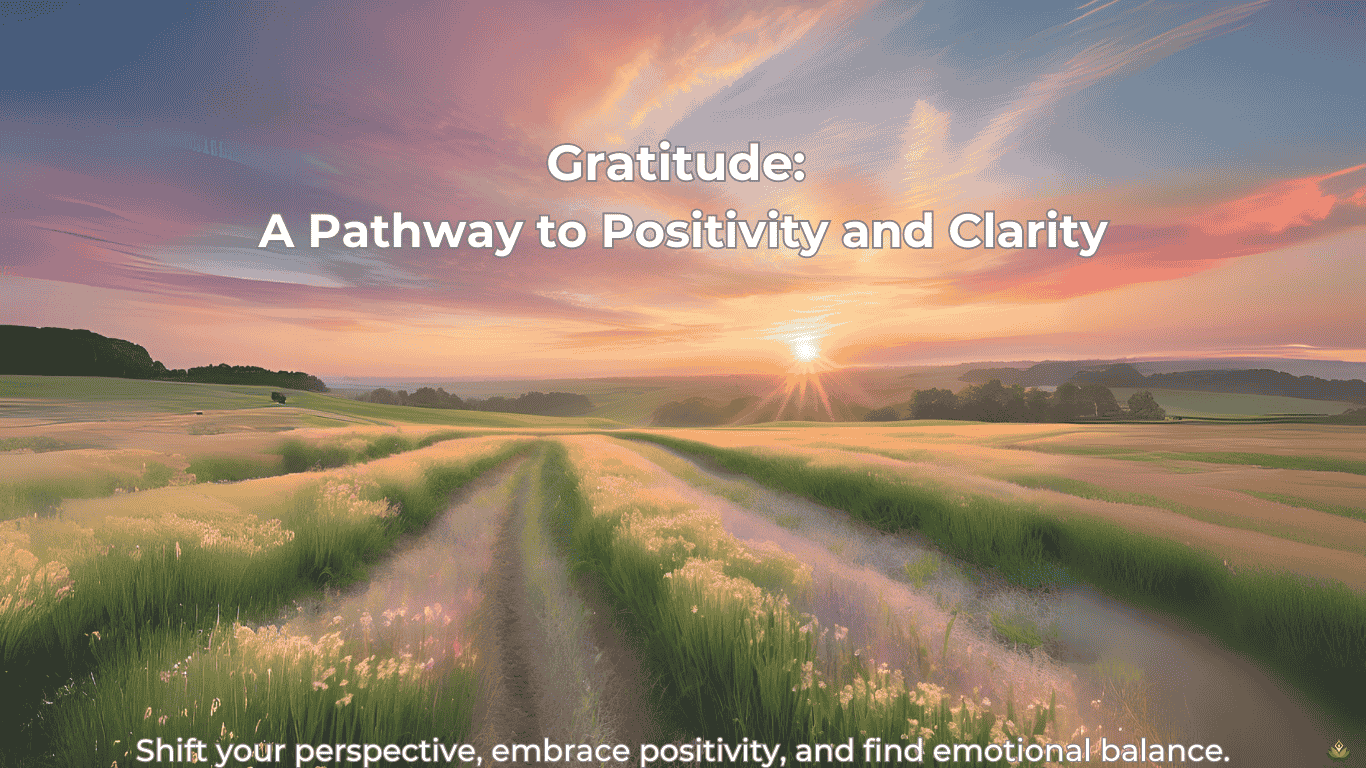 Gratitude:
A Pathway to Positivity and Clarity

Shift your perspective, embrace positivity, and find emotional balance.